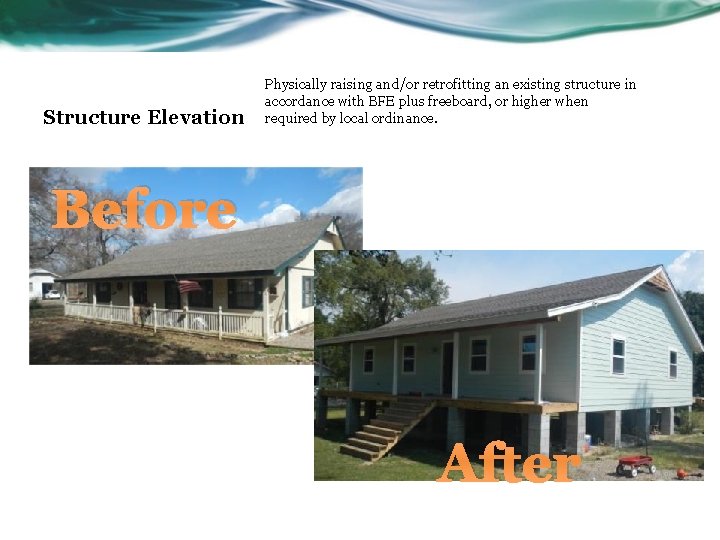 Structure Elevation

Physically raising and/or retrofitting an existing structure in accordance with BFE plus freeboard, or higher when required by local ordinance.

Before

After